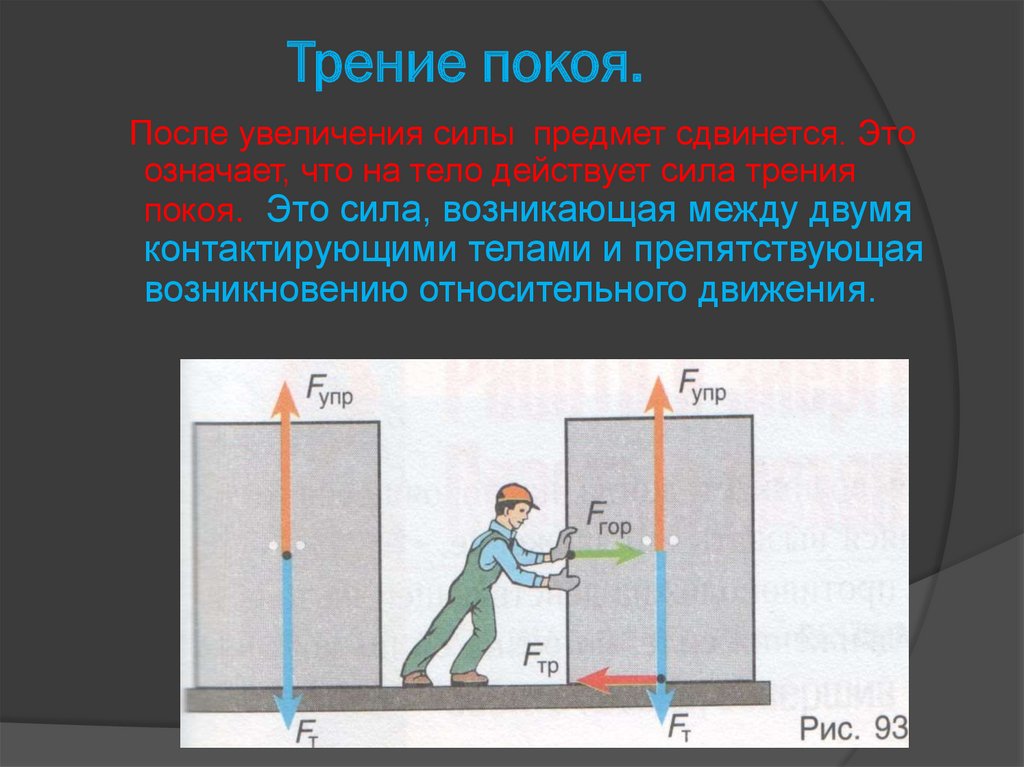 Трение покоя.

После увеличения силы предмет сдвинется. Это означает, что на тело действует сила трения покоя. Это сила, возникающая между двумя контактирующими телами и препятствующая возникновению относительного движения.

$F_{упр}$

$F_{т}$

$F_{упр}$

$F_{гор}$

$F_{тр}$

$F_{т}$

Рис. 93